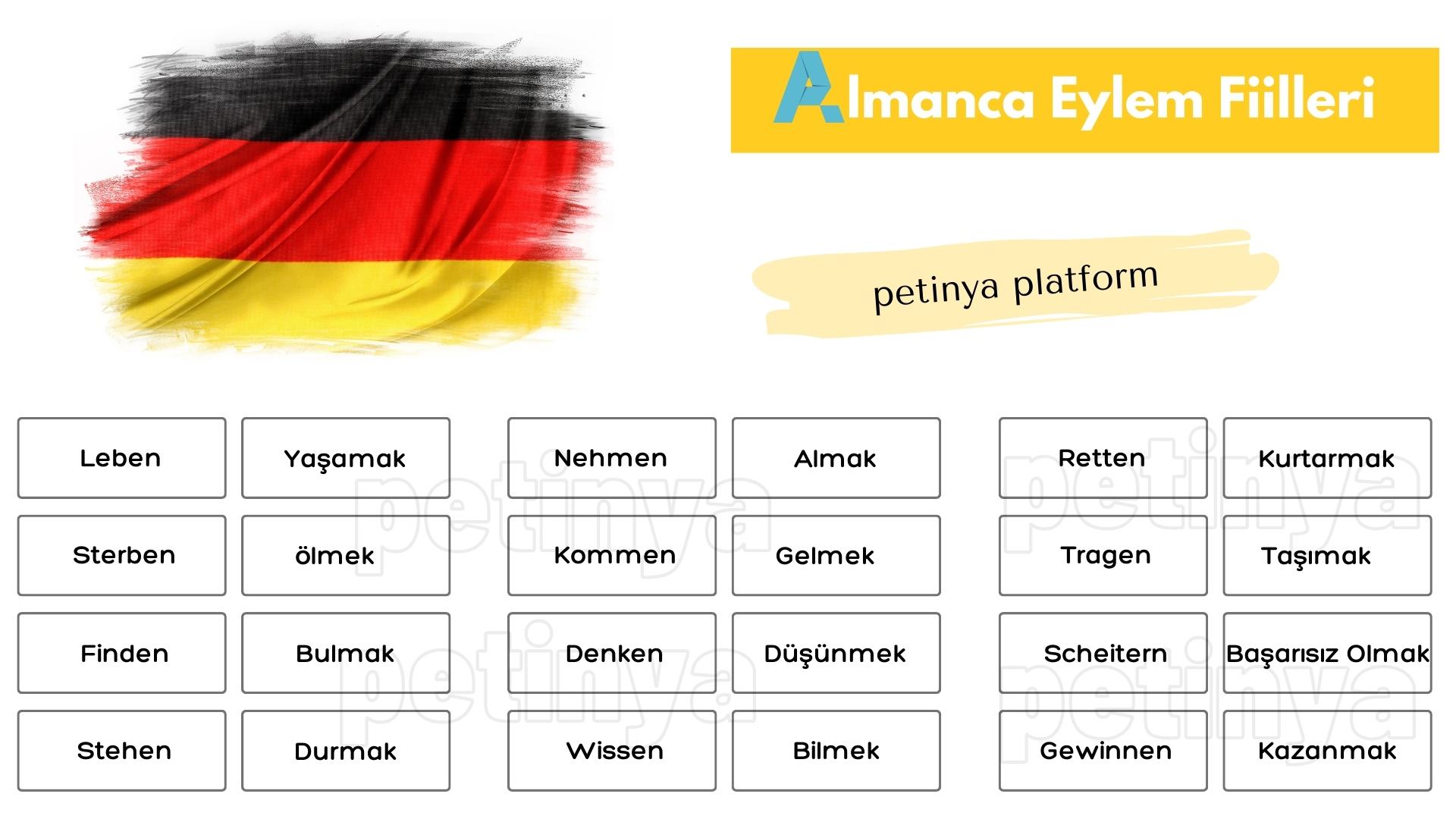 Almanca Eylem Fiilleri

petinya platform

| Leben | Yaşamak |
|---|---|
| Sterben | ölmek |
| Finden | Bulmak |
| Stehen | Durmak |

| Nehmen | Almak |
|---|---|
| Kommen | Gelmek |
| Denken | Düşünmek |
| Wissen | Bilmek |

| Retten | Kurtarmak |
|---|---|
| Tragen | Taşımak |
| Scheitern | Başarısız Olmak |
| Gewinnen | Kazanmak |

petinya
petinya
petinya
petinya